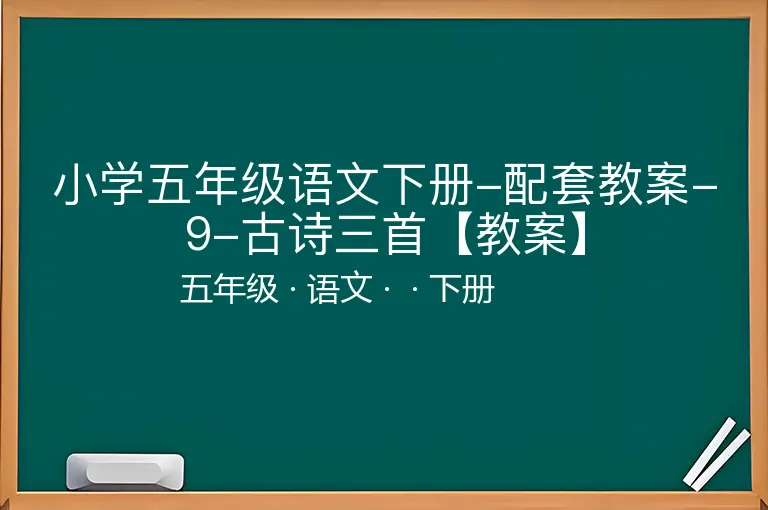 小学五年级语文下册-配套教案-9-古诗三首【教案】

五年级 · 语文 · · 下册